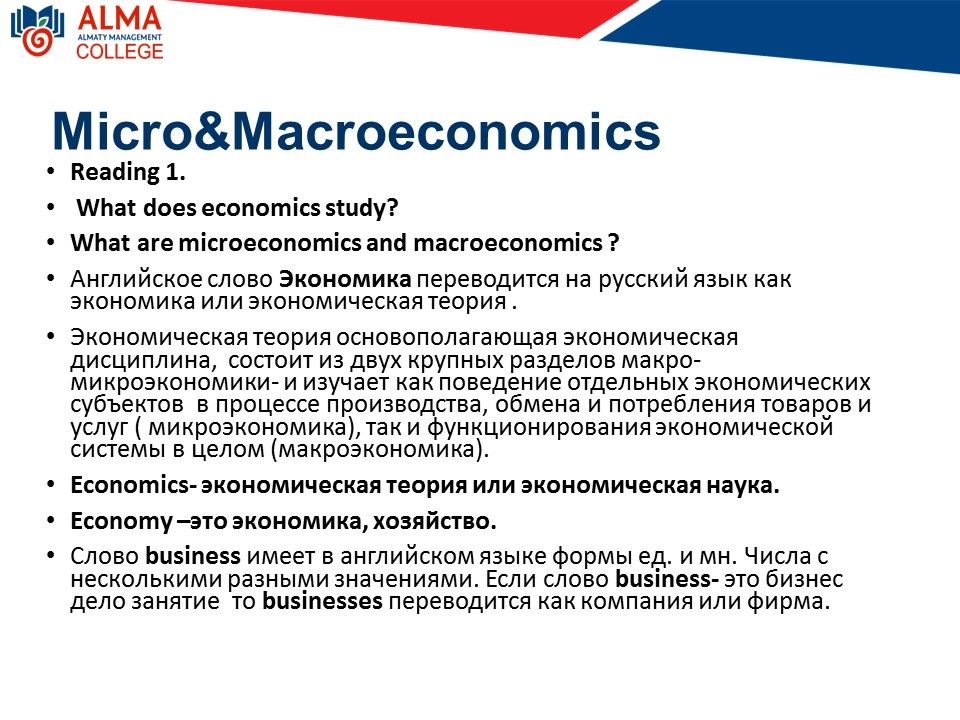 ALMA
ALMATY MANAGEMENT
COLLEGE

Micro&Macroeconomics

• Reading 1.
• What does economics study?
• What are microeconomics and macroeconomics ?
• Английское слово Экономика переводится на русский язык как экономика или экономическая теория .
• Экономическая теория основополагающая экономическая дисциплина, состоит из двух крупных разделов макро- микроэкономики- и изучает как поведение отдельных экономических субъектов в процессе производства, обмена и потребления товаров и услуг ( микроэкономика), так и функционирования экономической системы в целом (макроэкономика).
• Economics- экономическая теория или экономическая наука.
• Economy –это экономика, хозяйство.
• Слово business имеет в английском языке формы ед. и мн. Числа с несколькими разными значениями. Если слово business- это бизнес дело занятие то businesses переводится как компания или фирма.